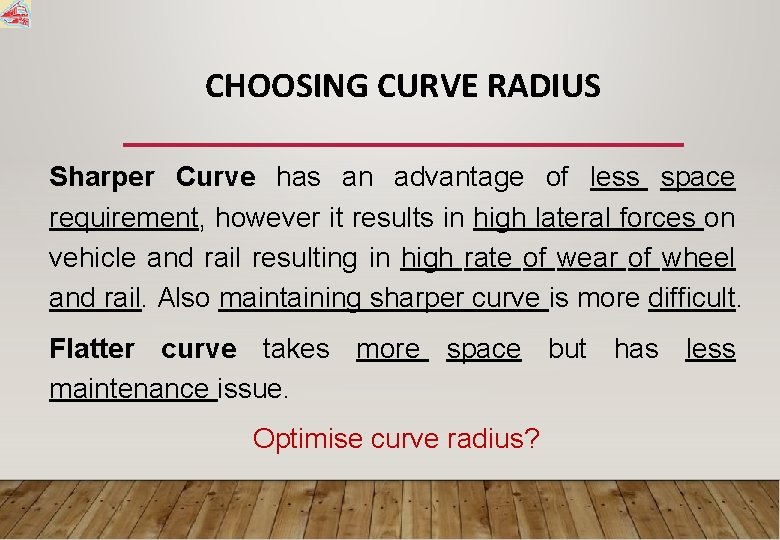 CHOOSING CURVE RADIUS

Sharper Curve has an advantage of less space requirement, however it results in high lateral forces on vehicle and rail resulting in high rate of wear of wheel and rail. Also maintaining sharper curve is more difficult.

Flatter curve takes more space but has less maintenance issue.

Optimise curve radius?